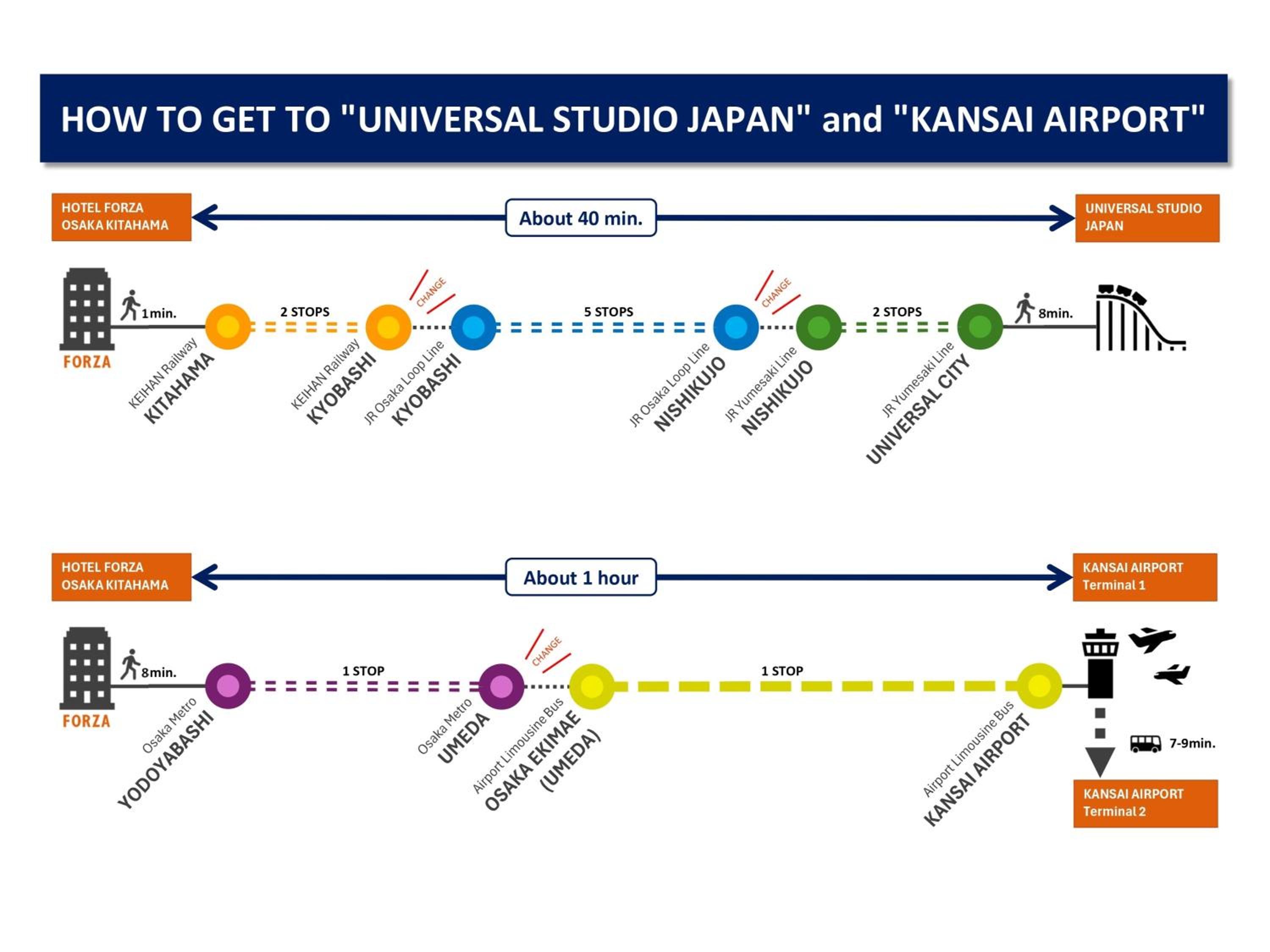 HOW TO GET TO "UNIVERSAL STUDIO JAPAN" and "KANSAI AIRPORT"

HOTEL FORZA OSAKA KITAHAMA

About 40 min.

UNIVERSAL STUDIO JAPAN

FORZA

1min.

KEIHAN Railway KITAHAMA

2 STOPS

KEIHAN Railway KYOBASHI

CHANGE

JR Osaka Loop Line KYOBASHI

5 STOPS

JR Osaka Loop Line NISHIKUJO

CHANGE

JR Yumesaki Line NISHIKUJO

2 STOPS

JR Yumesaki Line UNIVERSAL CITY

8min.

HOTEL FORZA OSAKA KITAHAMA

About 1 hour

KANSAI AIRPORT Terminal 1

FORZA

8min.

Osaka Metro YODOYABASHI

1 STOP

Osaka Metro UMEDA

CHANGE

Airport Limousine Bus OSAKA EKIMAE (UMEDA)

1 STOP

Airport Limousine Bus KANSAI AIRPORT

7-9min.

KANSAI AIRPORT Terminal 2